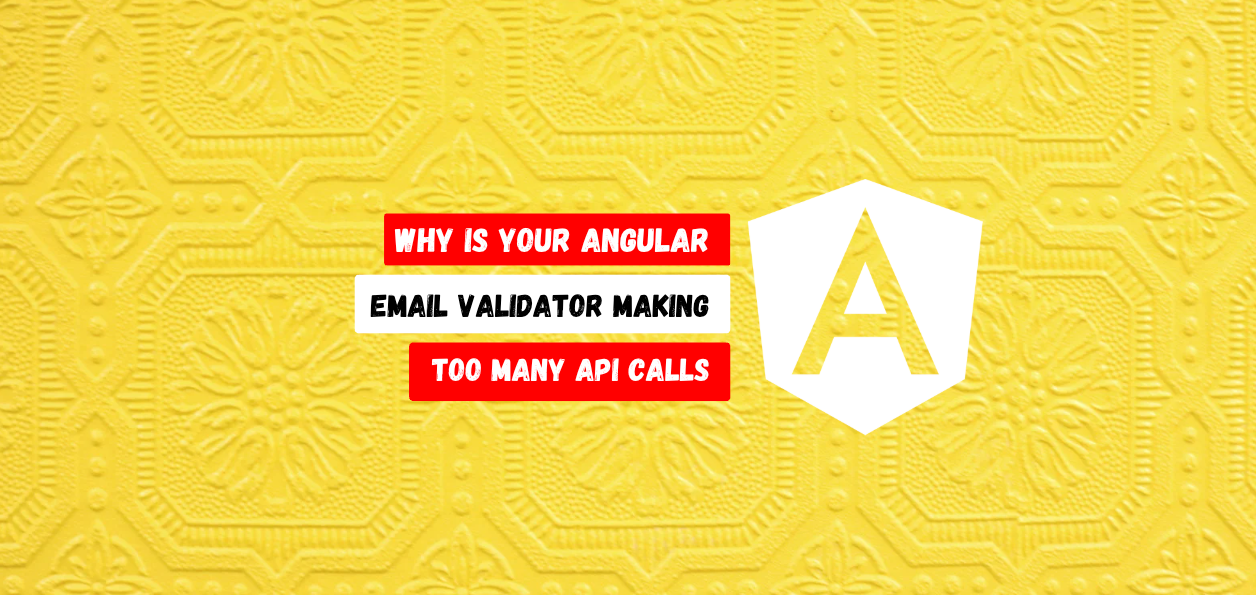 WHY IS YOUR ANGULAR
EMAIL VALIDATOR MAKING
TOO MANY API CALLS

A